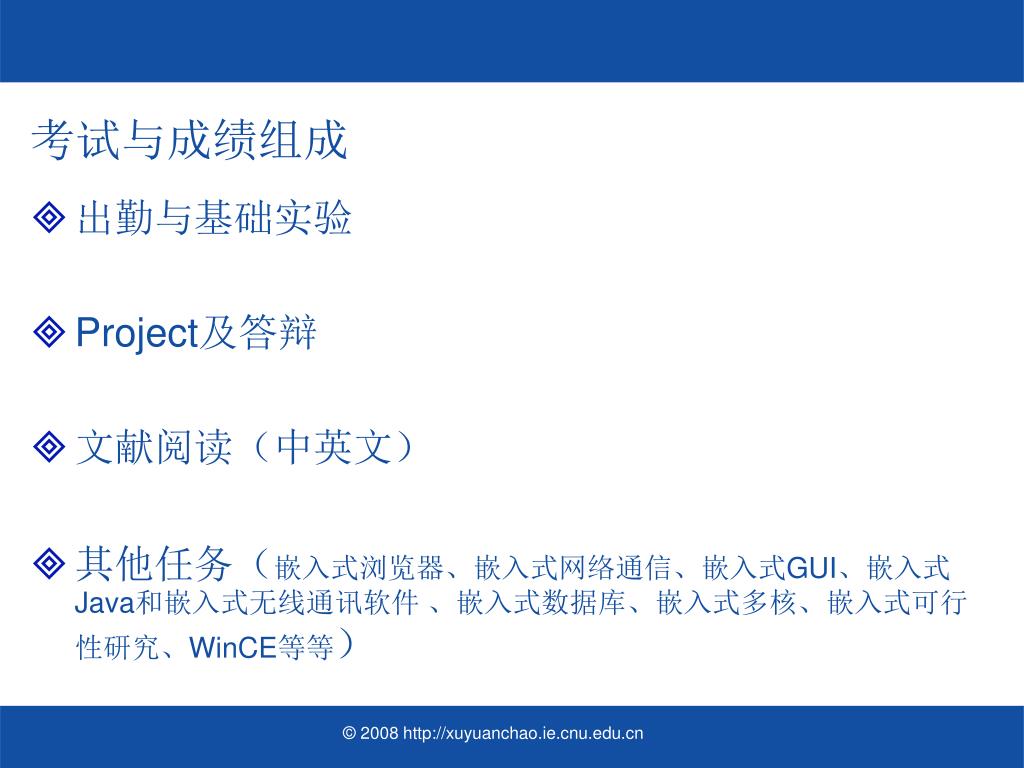 考试与成绩组成

出勤与基础实验

Project及答辩

文献阅读（中英文）

其他任务（嵌入式浏览器、嵌入式网络通信、嵌入式GUI、嵌入式Java和嵌入式无线通讯软件 、嵌入式数据库、嵌入式多核、嵌入式可行性研究、WinCE等等）

© 2008 http://xuyuanchao.ie.cnu.edu.cn